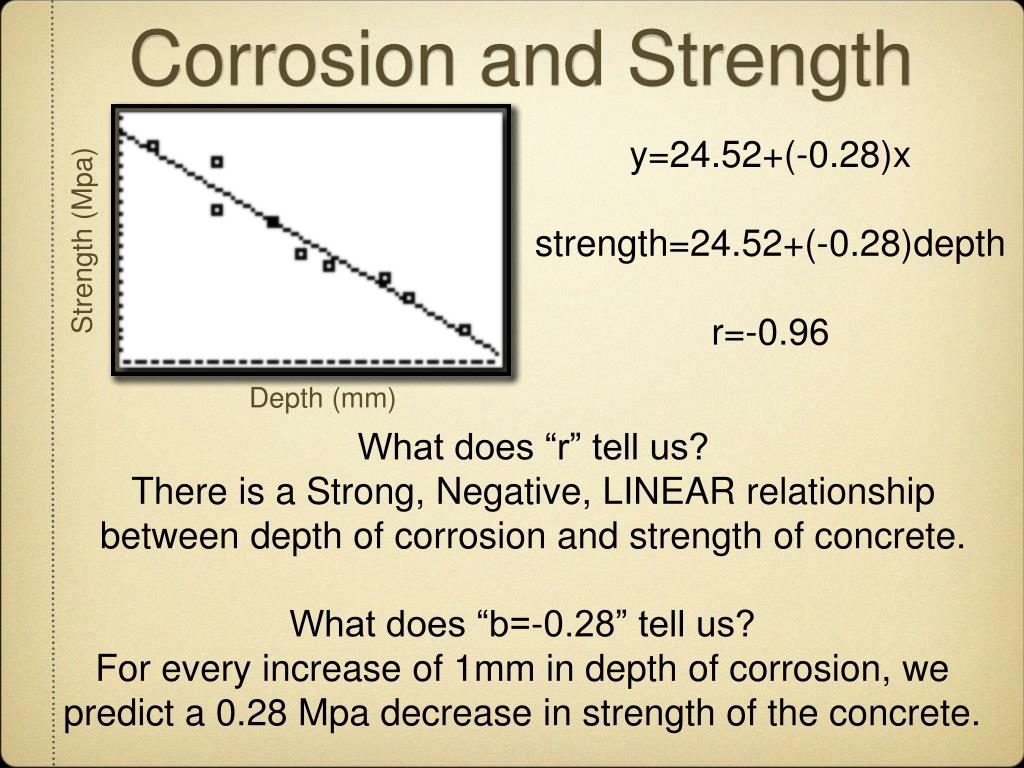 Corrosion and Strength

Strength (Mpa)

Depth (mm)

y=24.52+(-0.28)x

strength=24.52+(-0.28)depth

r=-0.96

What does “r” tell us?
There is a Strong, Negative, LINEAR relationship between depth of corrosion and strength of concrete.

What does “b=-0.28” tell us?
For every increase of 1mm in depth of corrosion, we predict a 0.28 Mpa decrease in strength of the concrete.